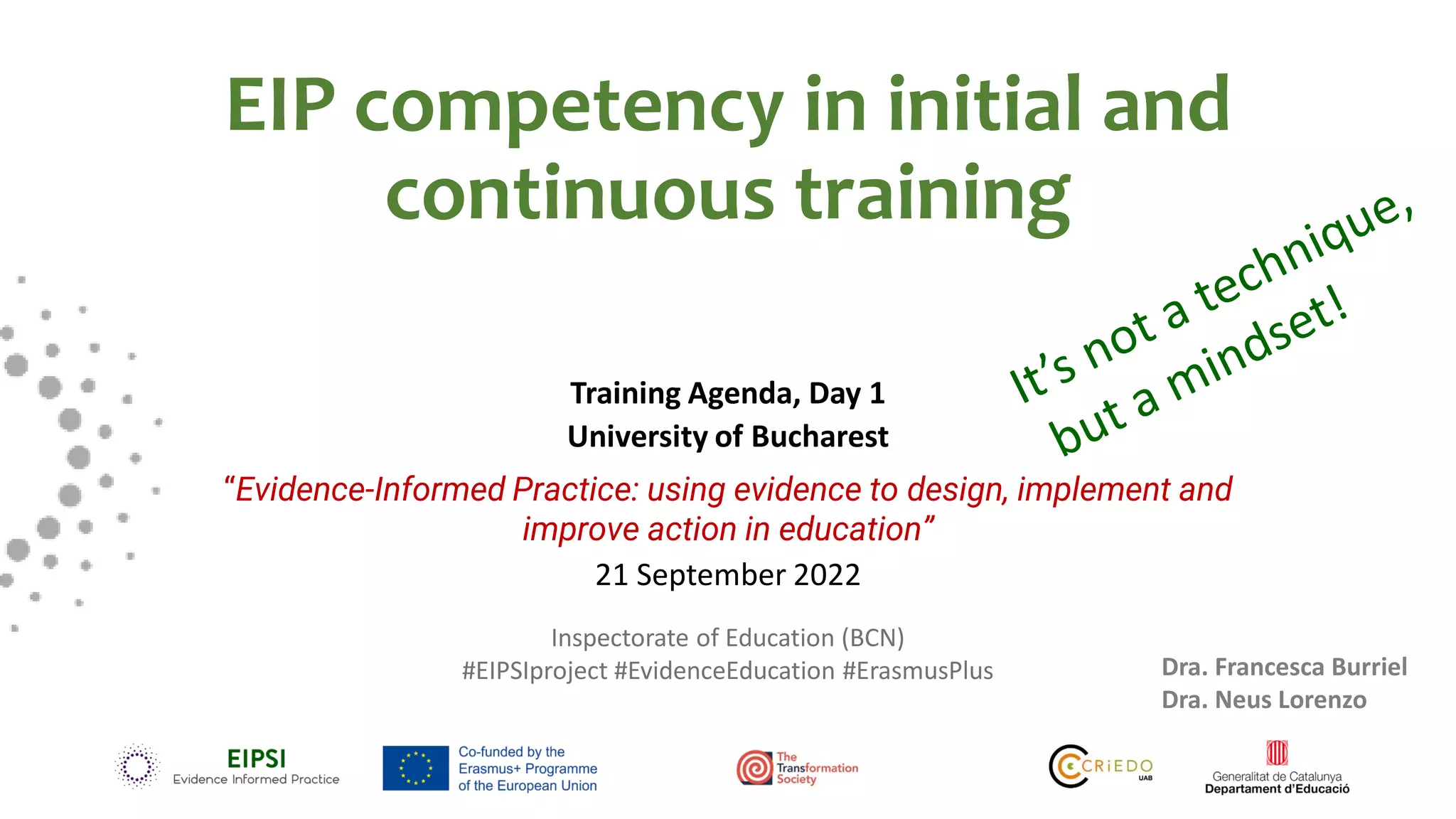 EIP competency in initial and continuous training

It's not a technique, but a mindset!

Training Agenda, Day 1
University of Bucharest

"Evidence-Informed Practice: using evidence to design, implement and improve action in education"

21 September 2022

Inspectorate of Education (BCN)
#EIPSIproject #EvidenceEducation #ErasmusPlus

Dra. Francesca Burriel
Dra. Neus Lorenzo

EIPSI
Evidence Informed Practice

Co-funded by the Erasmus+ Programme of the European Union

The Transformation Society

CRiEDO
UAB

Generalitat de Catalunya
Departament d'Educació